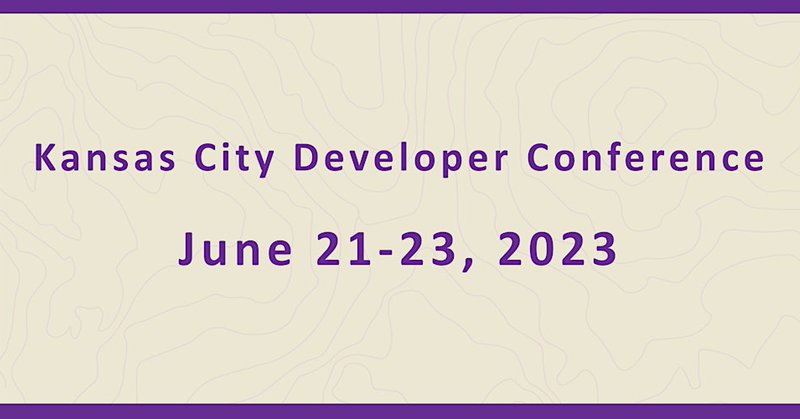 Kansas City Developer Conference

June 21-23, 2023